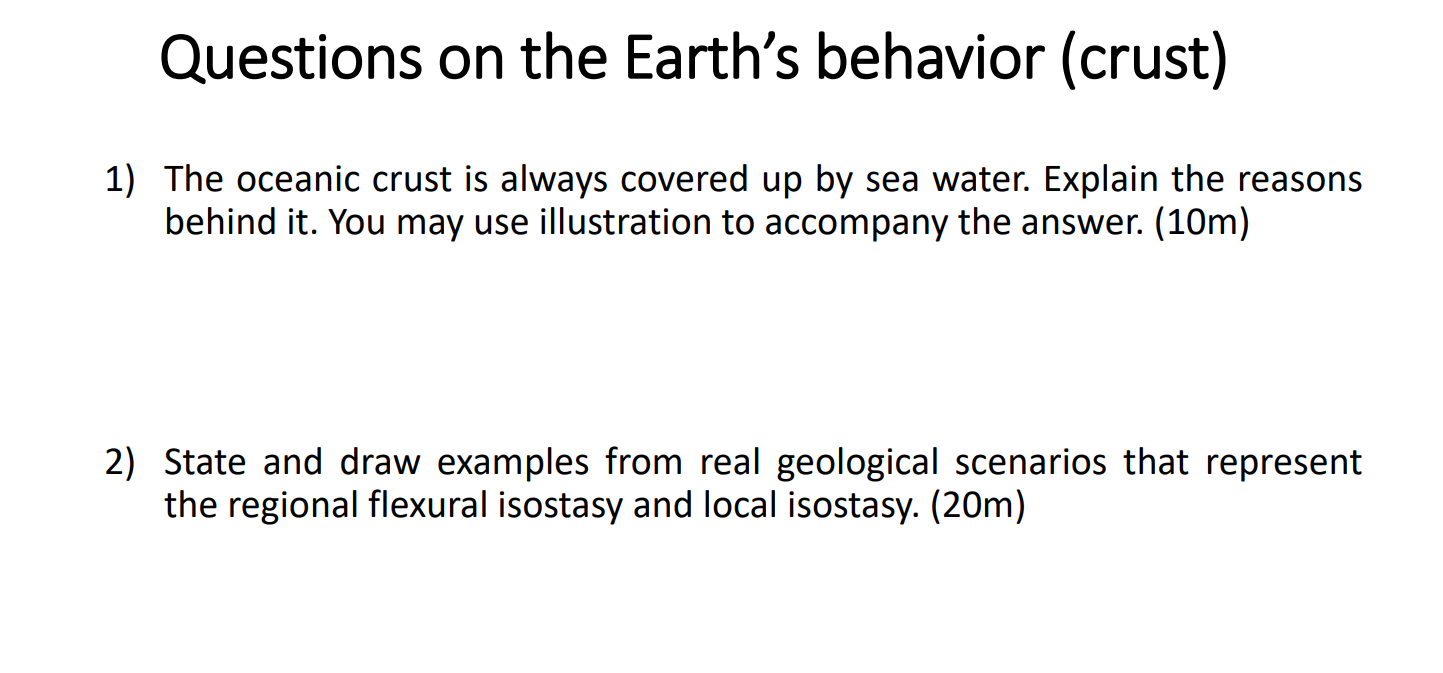 Questions on the Earth’s behavior (crust)

1) The oceanic crust is always covered up by sea water. Explain the reasons behind it. You may use illustration to accompany the answer. (10m)

2) State and draw examples from real geological scenarios that represent the regional flexural isostasy and local isostasy. (20m)